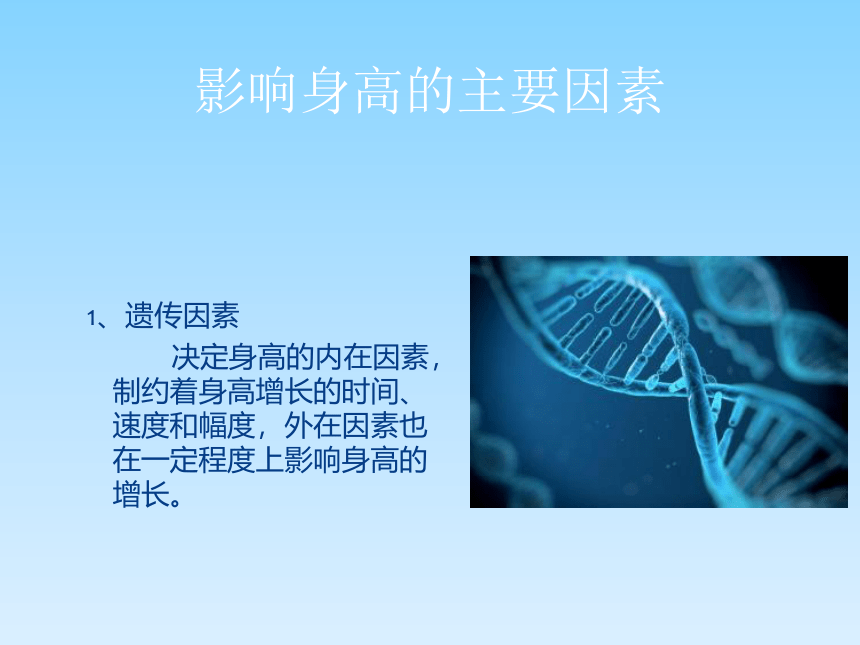 影响身高的主要因素

1、遗传因素

决定身高的内在因素，制约着身高增长的时间、速度和幅度，外在因素也在一定程度上影响身高的增长。